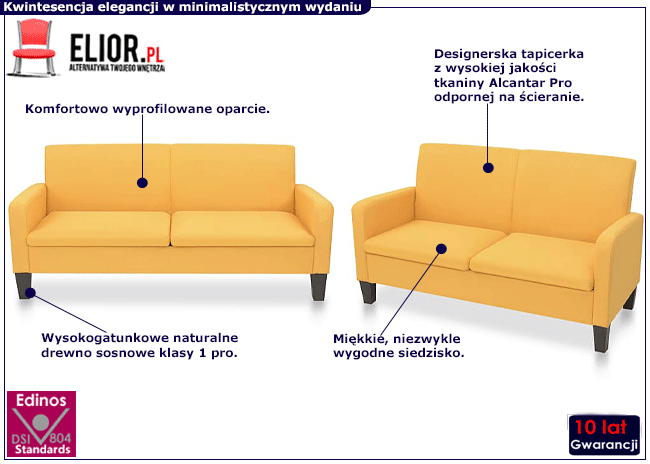 Kwintesencja elegancji w minimalistycznym wydaniu

ELIOR.PL
ALTERNATYWA TWOJEGO WNĘTRZA

Komfortowo wyprofilowane oparcie.

Designerska tapicerka z wysokiej jakości tkaniny Alcantar Pro odpornej na ścieranie.

Wysokogatunkowe naturalne drewno sosnowe klasy 1 pro.

Miękkie, niezwykle wygodne siedzisko.

Edinos
DSI 804
Standards

10 lat
Gwarancji